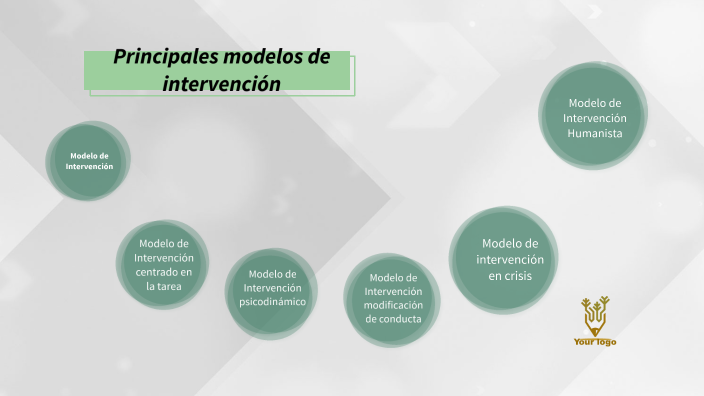 Principales modelos de intervención

Modelo de Intervención

Modelo de Intervención centrado en la tarea

Modelo de Intervención psicodinámico

Modelo de Intervención modificación de conducta

Modelo de intervención en crisis

Modelo de Intervención Humanista

Your logo